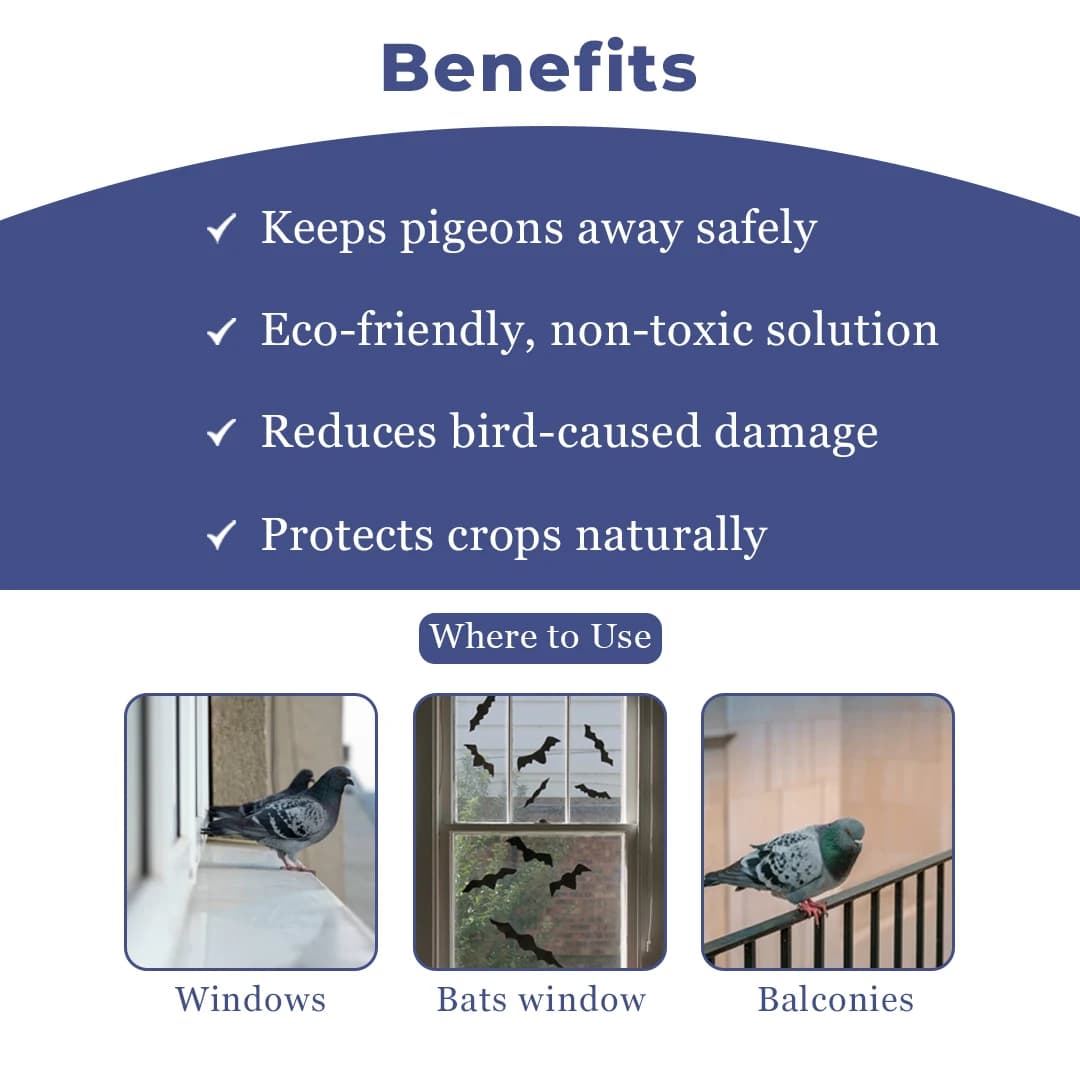 Benefits

✓ Keeps pigeons away safely

✓ Eco-friendly, non-toxic solution

✓ Reduces bird-caused damage

✓ Protects crops naturally

Where to Use

Windows

Bats window

Balconies